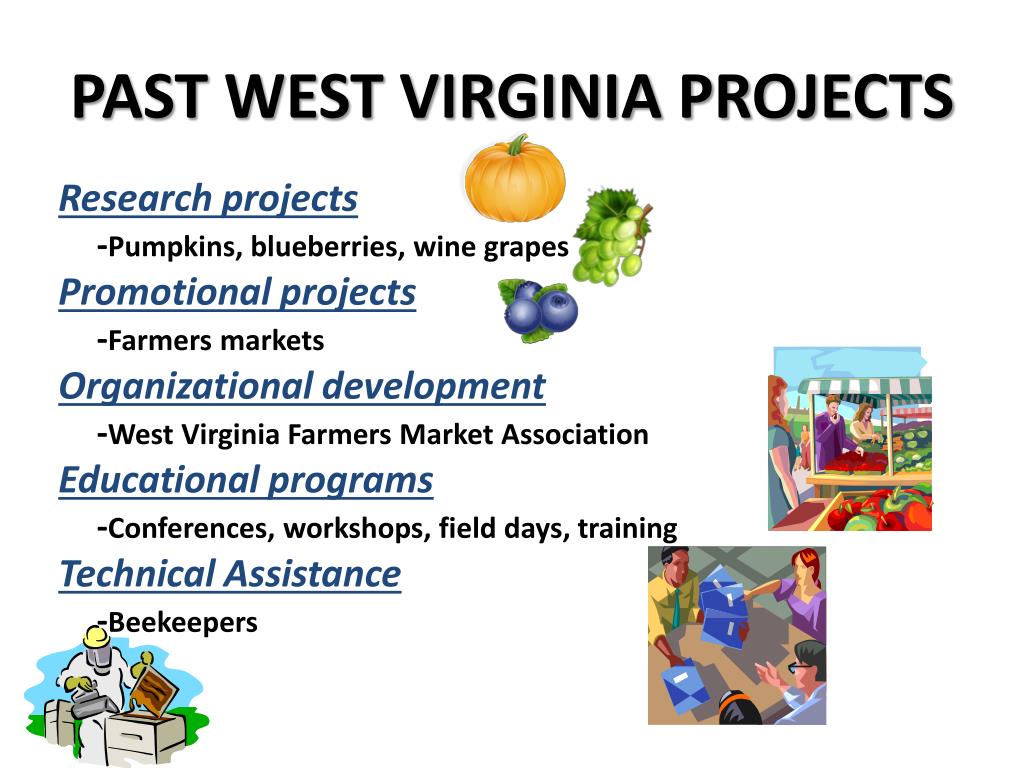 PAST WEST VIRGINIA PROJECTS

Research projects
-Pumpkins, blueberries, wine grapes

Promotional projects
-Farmers markets

Organizational development
-West Virginia Farmers Market Association

Educational programs
-Conferences, workshops, field days, training

Technical Assistance
-Beekeepers